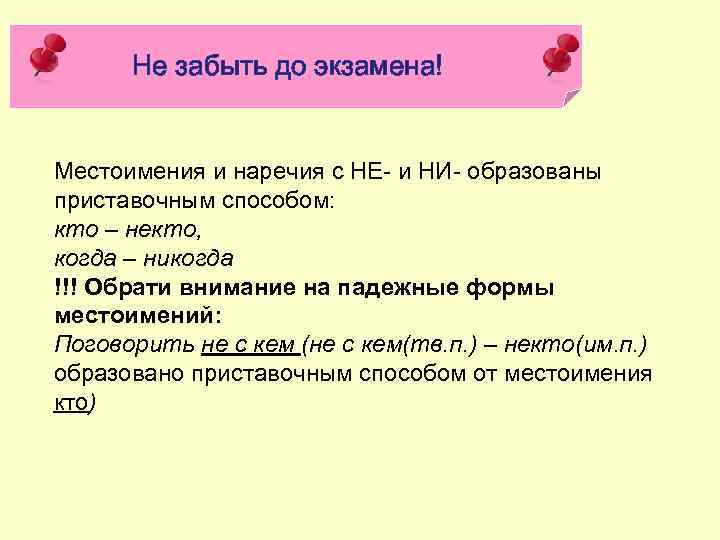 Не забыть до экзамена!

Местоимения и наречия с НЕ- и НИ- образованы приставочным способом:
кто – некто,
когда – никогда
!!! Обрати внимание на падежные формы местоимений:
Поговорить не с кем (не с кем(тв.п.) – некто(им.п.) образовано приставочным способом от местоимения кто)